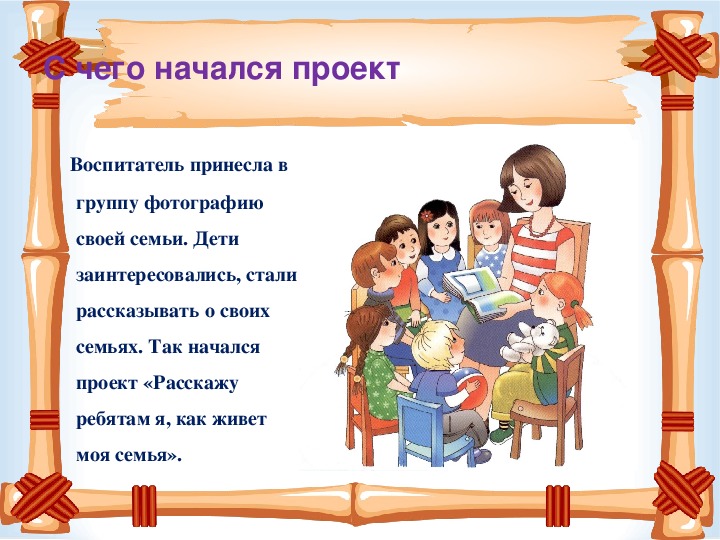 С чего начался проект

Воспитатель принесла в группу фотографию своей семьи. Дети заинтересовались, стали рассказывать о своих семьях. Так начался проект «Расскажу ребятам я, как живет моя семья».